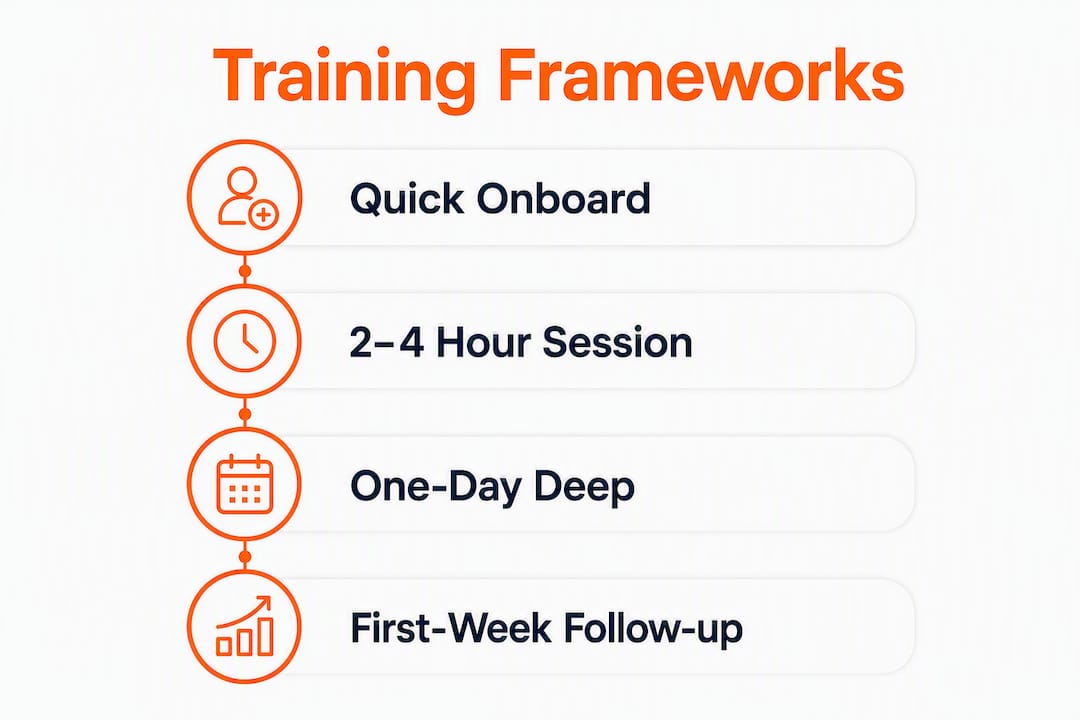 Training Frameworks

Quick Onboard

2–4 Hour Session

One-Day Deep

First-Week Follow-up